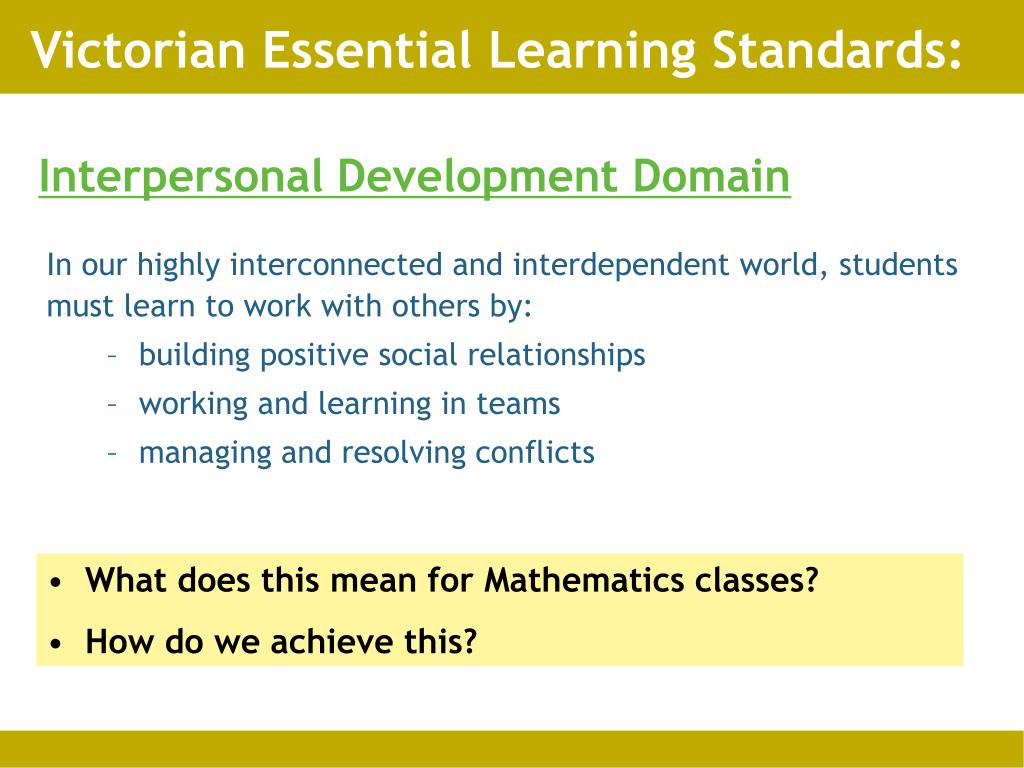 Victorian Essential Learning Standards:

Interpersonal Development Domain

In our highly interconnected and interdependent world, students must learn to work with others by:

– building positive social relationships
– working and learning in teams
– managing and resolving conflicts

• What does this mean for Mathematics classes?
• How do we achieve this?